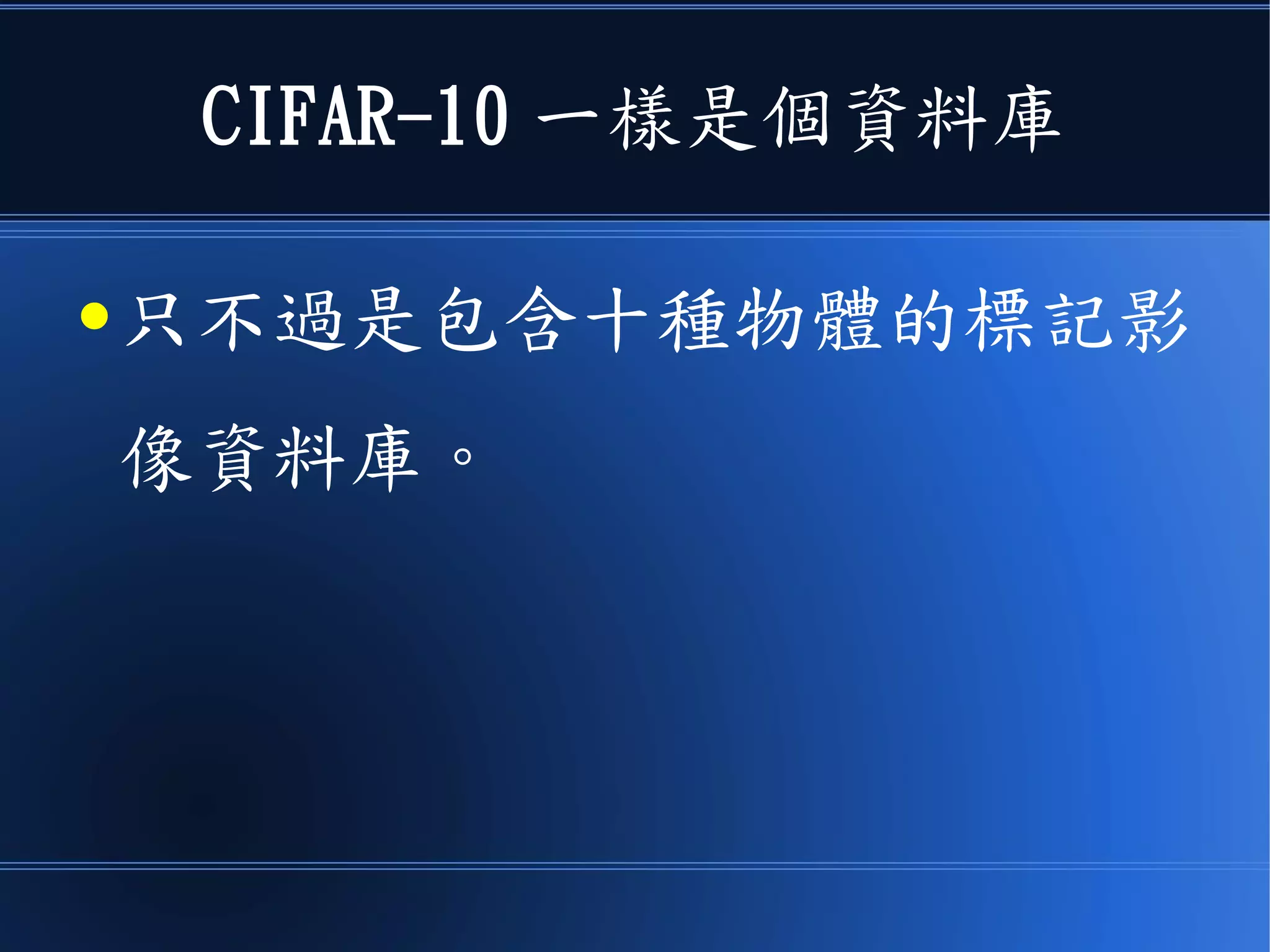 CIFAR-10 一樣是個資料庫

• 只不過是包含十種物體的標記影像資料庫。